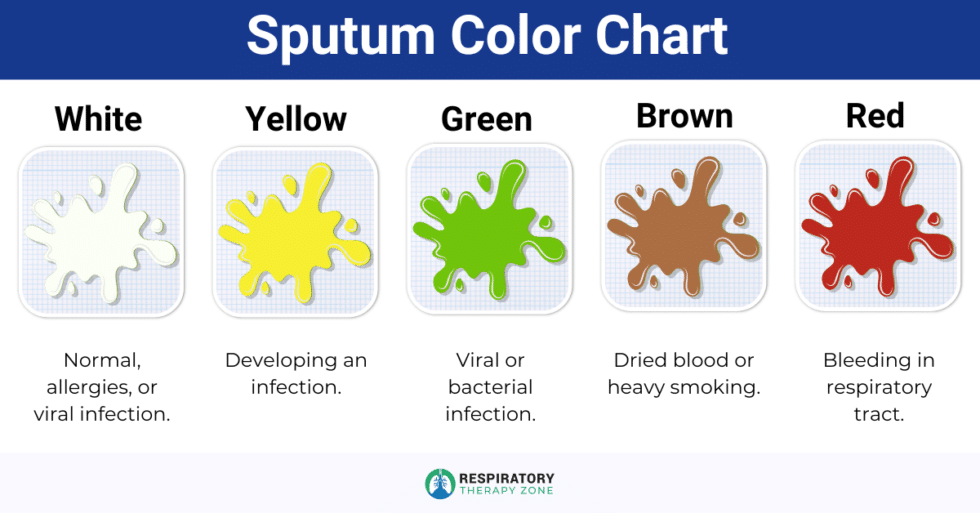 Sputum Color Chart

White

Normal, allergies, or viral infection.

Yellow

Developing an infection.

Green

Viral or bacterial infection.

Brown

Dried blood or heavy smoking.

Red

Bleeding in respiratory tract.

RESPIRATORY THERAPY ZONE